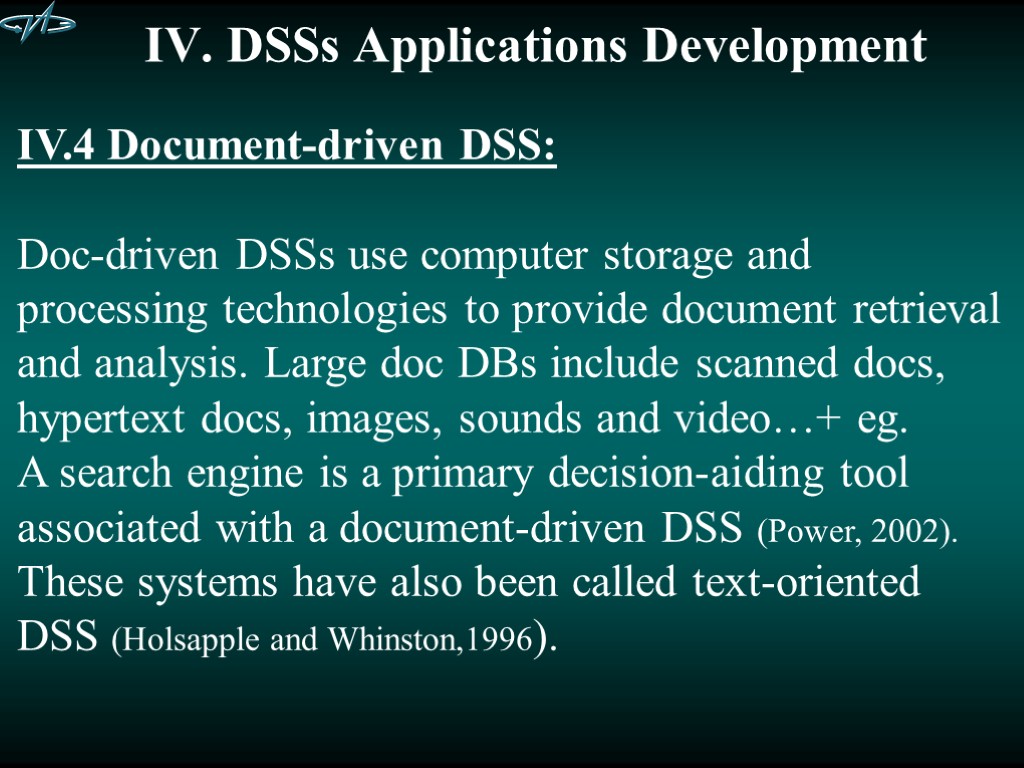 IV. DSSs Applications Development

IV.4 Document-driven DSS:

Doc-driven DSSs use computer storage and processing technologies to provide document retrieval and analysis. Large doc DBs include scanned docs, hypertext docs, images, sounds and video…+ eg.
A search engine is a primary decision-aiding tool associated with a document-driven DSS (Power, 2002). These systems have also been called text-oriented DSS (Holsapple and Whinston,1996).